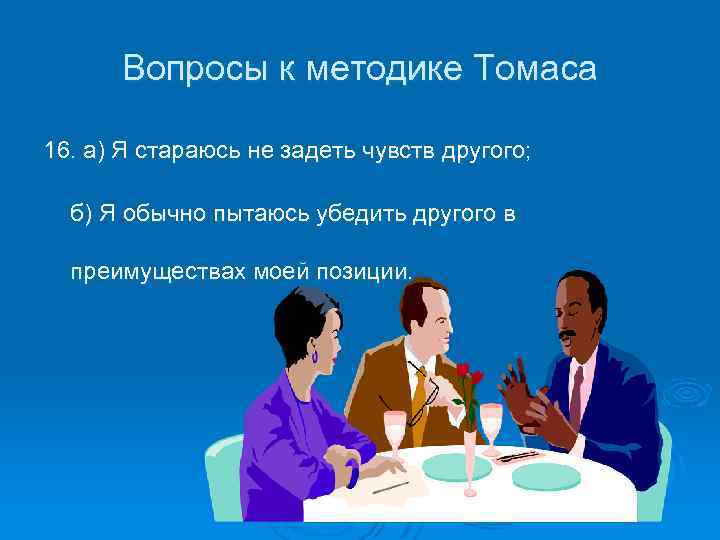 Вопросы к методике Томаса

16. а) Я стараюсь не задеть чувств другого;

б) Я обычно пытаюсь убедить другого в преимуществах моей позиции.